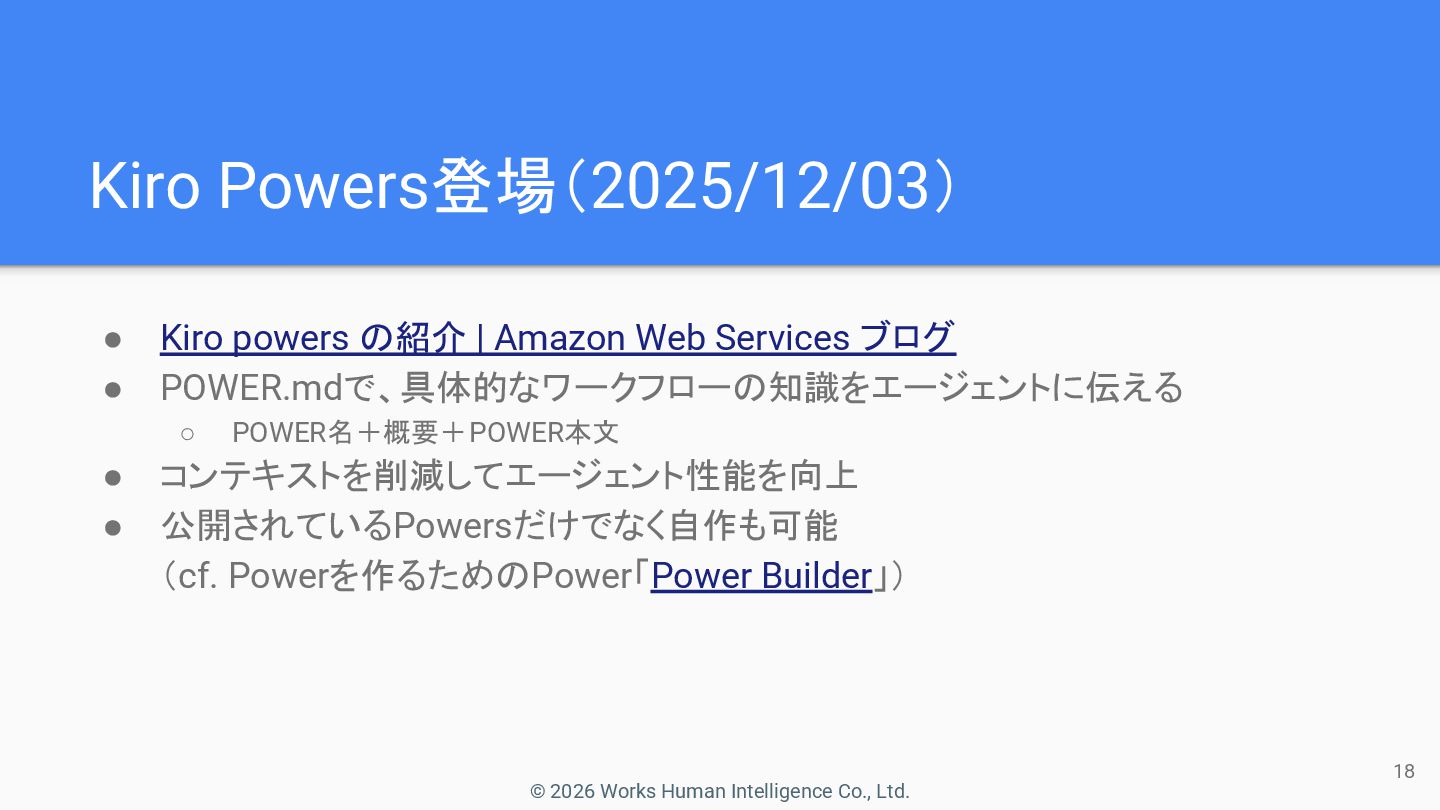 Kiro Powers登場（2025/12/03）

● Kiro powers の紹介 | Amazon Web Services ブログ
● POWER.mdで、具体的なワークフローの知識をエージェントに伝える
○ POWER名＋概要＋POWER本文
● コンテキストを削減してエージェント性能を向上
● 公開されているPowersだけでなく自作も可能
（cf. Powerを作るためのPower「Power Builder」）

18

© 2026 Works Human Intelligence Co., Ltd.